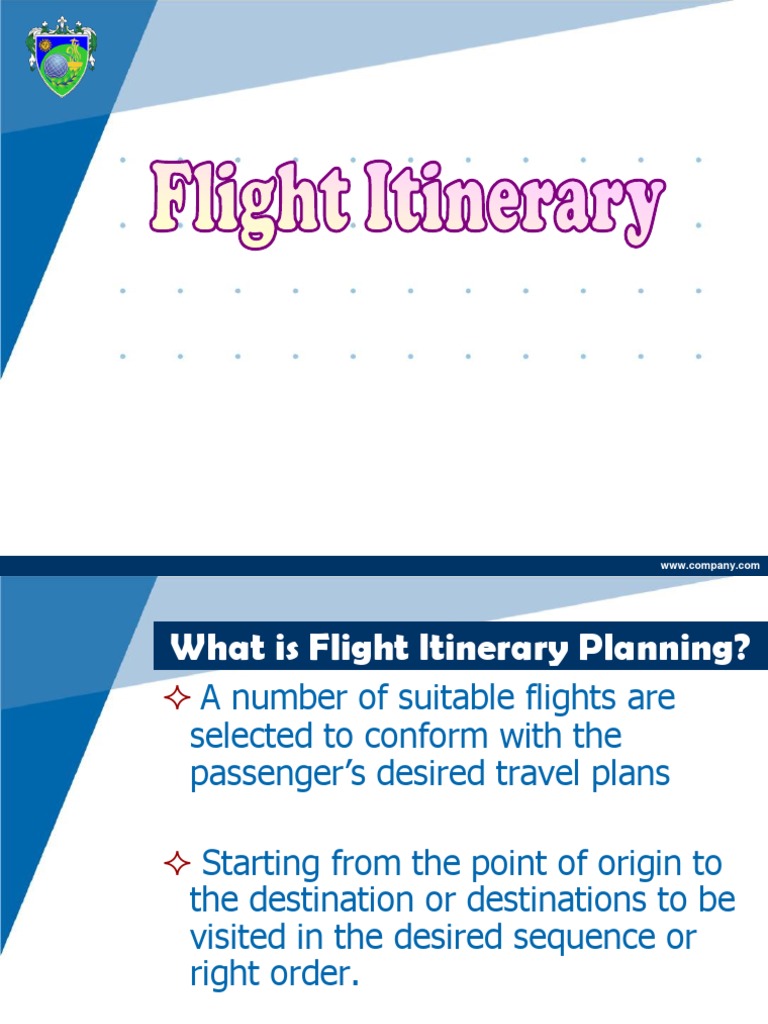 Flight Itinerary

www.company.com

What is Flight Itinerary Planning?

✧ A number of suitable flights are selected to conform with the passenger's desired travel plans

✧ Starting from the point of origin to the destination or destinations to be visited in the desired sequence or right order.